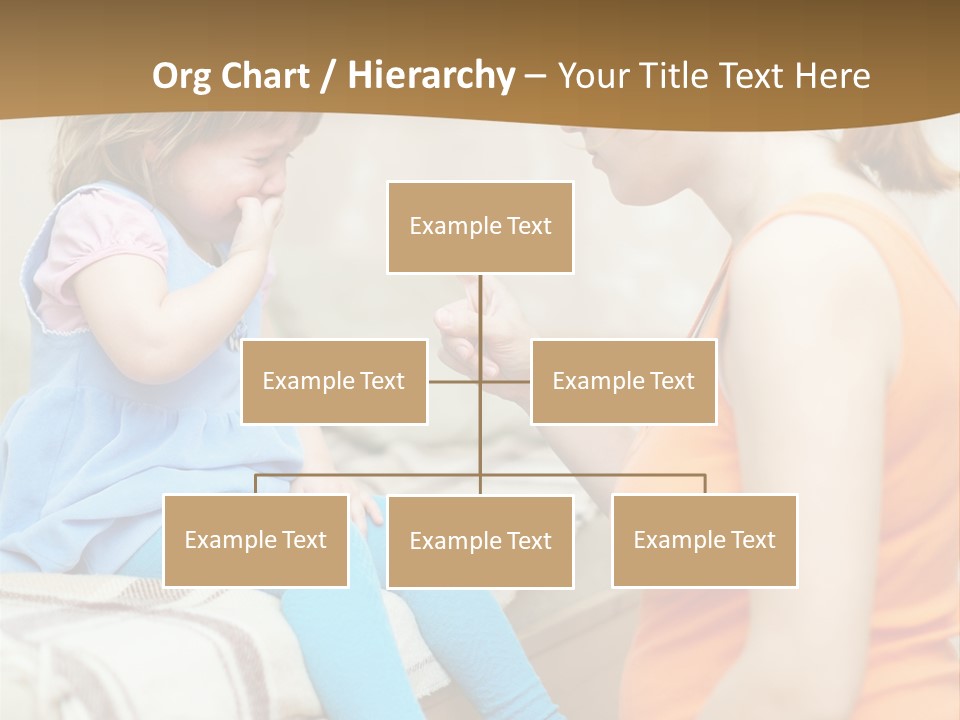 Org Chart / Hierarchy – Your Title Text Here

Example Text

Example Text

Example Text

Example Text

Example Text

Example Text